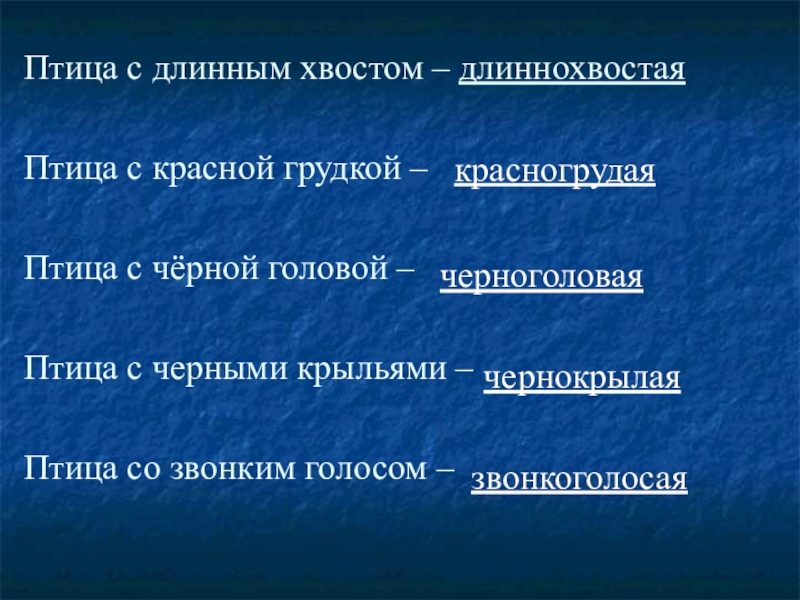 Птица с длинным хвостом – длиннохвостая

Птица с красной грудкой – красногрудая

Птица с чёрной головой – черноголовая

Птица с черными крыльями – чернокрылая

Птица со звонким голосом – звонкоголосая